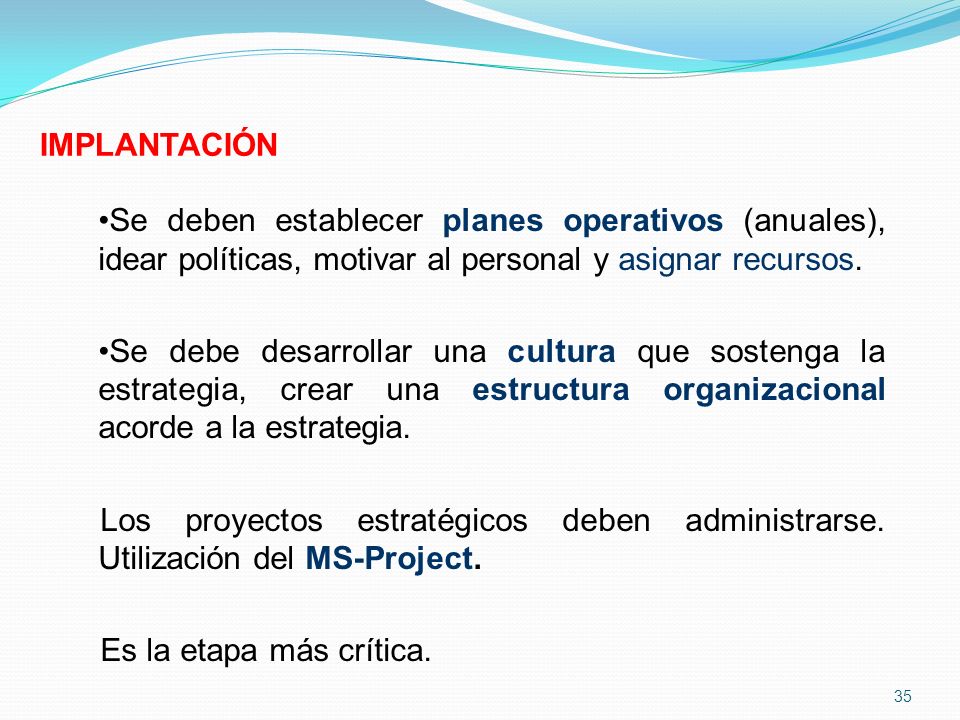 IMPLANTACIÓN

•Se deben establecer planes operativos (anuales), idear políticas, motivar al personal y asignar recursos.

•Se debe desarrollar una cultura que sostenga la estrategia, crear una estructura organizacional acorde a la estrategia.

Los proyectos estratégicos deben administrarse. Utilización del MS-Project.

Es la etapa más crítica.

35